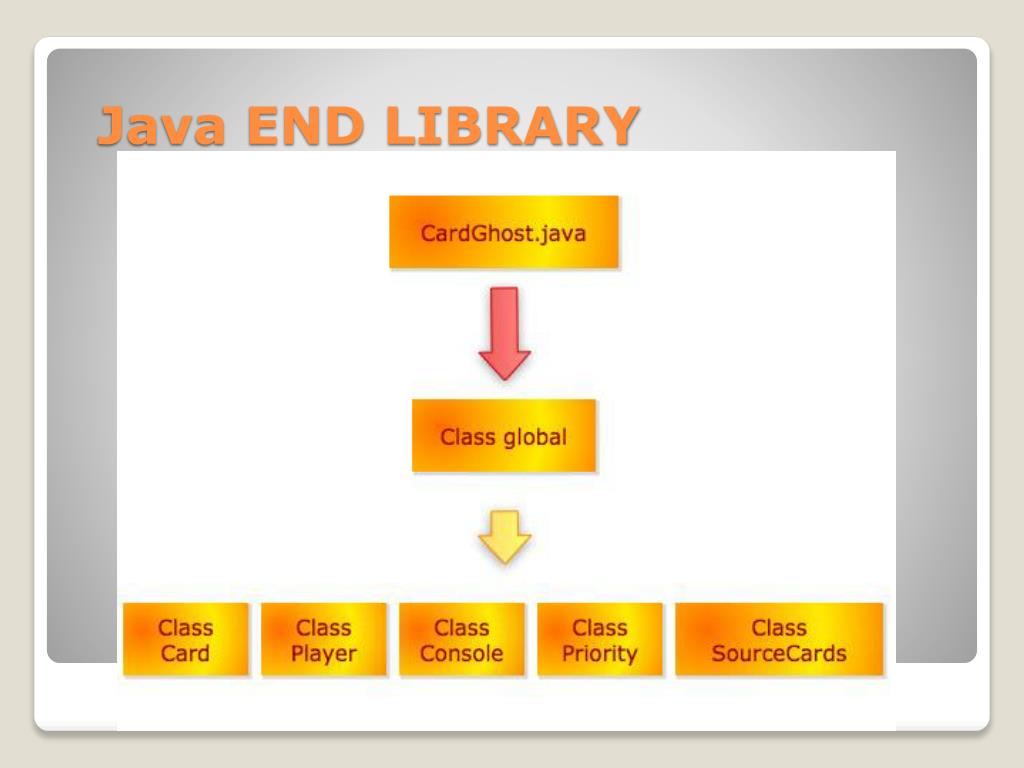 Java END LIBRARY

CardGhost.java

Class global

Class Card

Class Player

Class Console

Class Priority

Class SourceCards